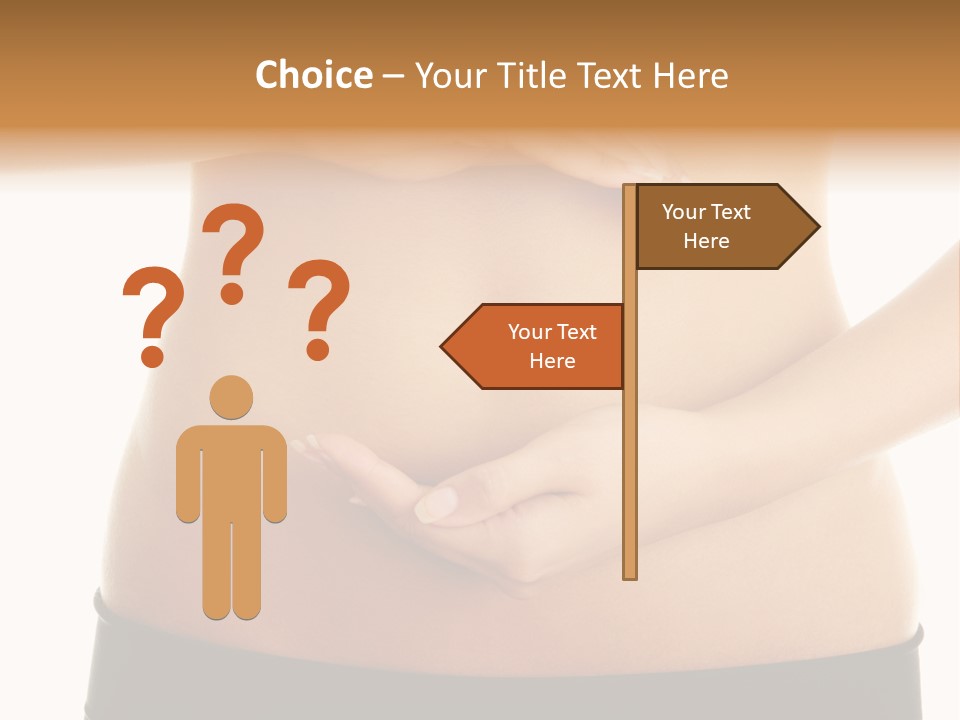 Choice – Your Title Text Here

? ? ?

Your Text Here

Your Text Here